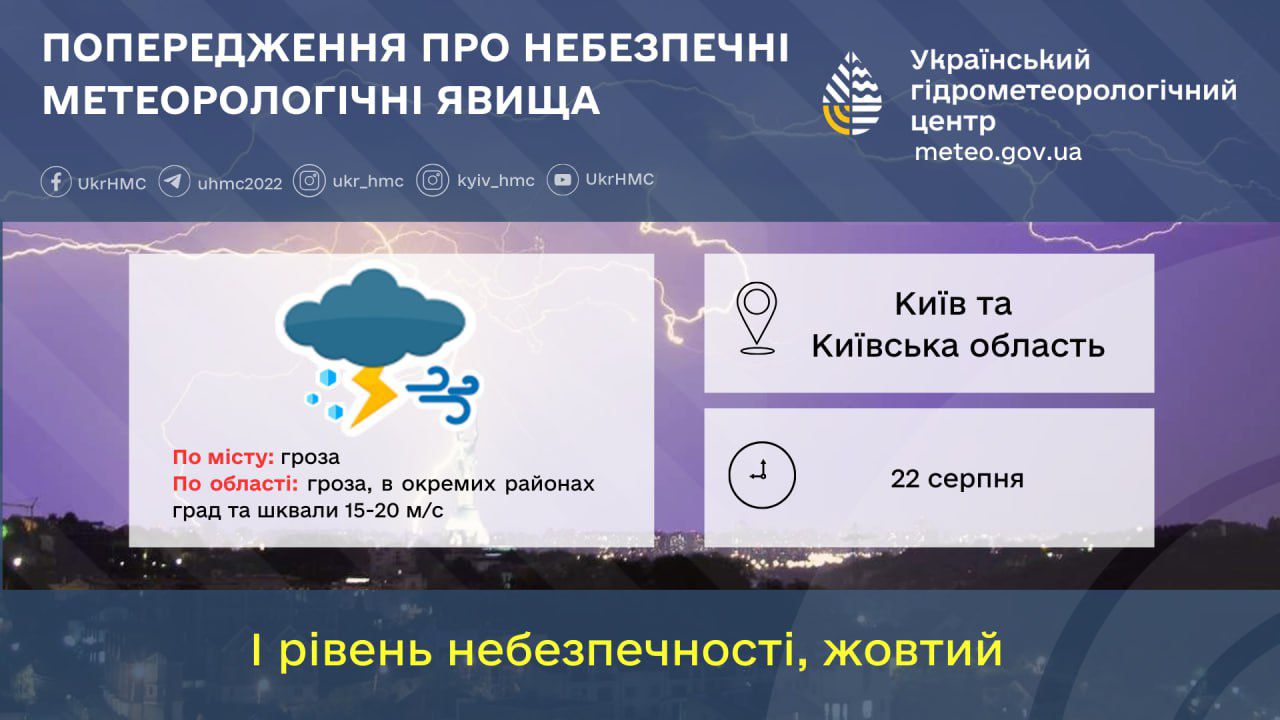 ПОПЕРЕДЖЕННЯ ПРО НЕБЕЗПЕЧНІ МЕТЕОРОЛОГІЧНІ ЯВИЩА

Український гідрометеорологічний центр
meteo.gov.ua

UkrHMC uhmc2022 ukr_hmc kyiv_hmc UkrHMC

По місту: гроза
По області: гроза, в окремих районах град та шквали 15-20 м/с

Київ та Київська область

22 серпня

I рівень небезпечності, жовтий